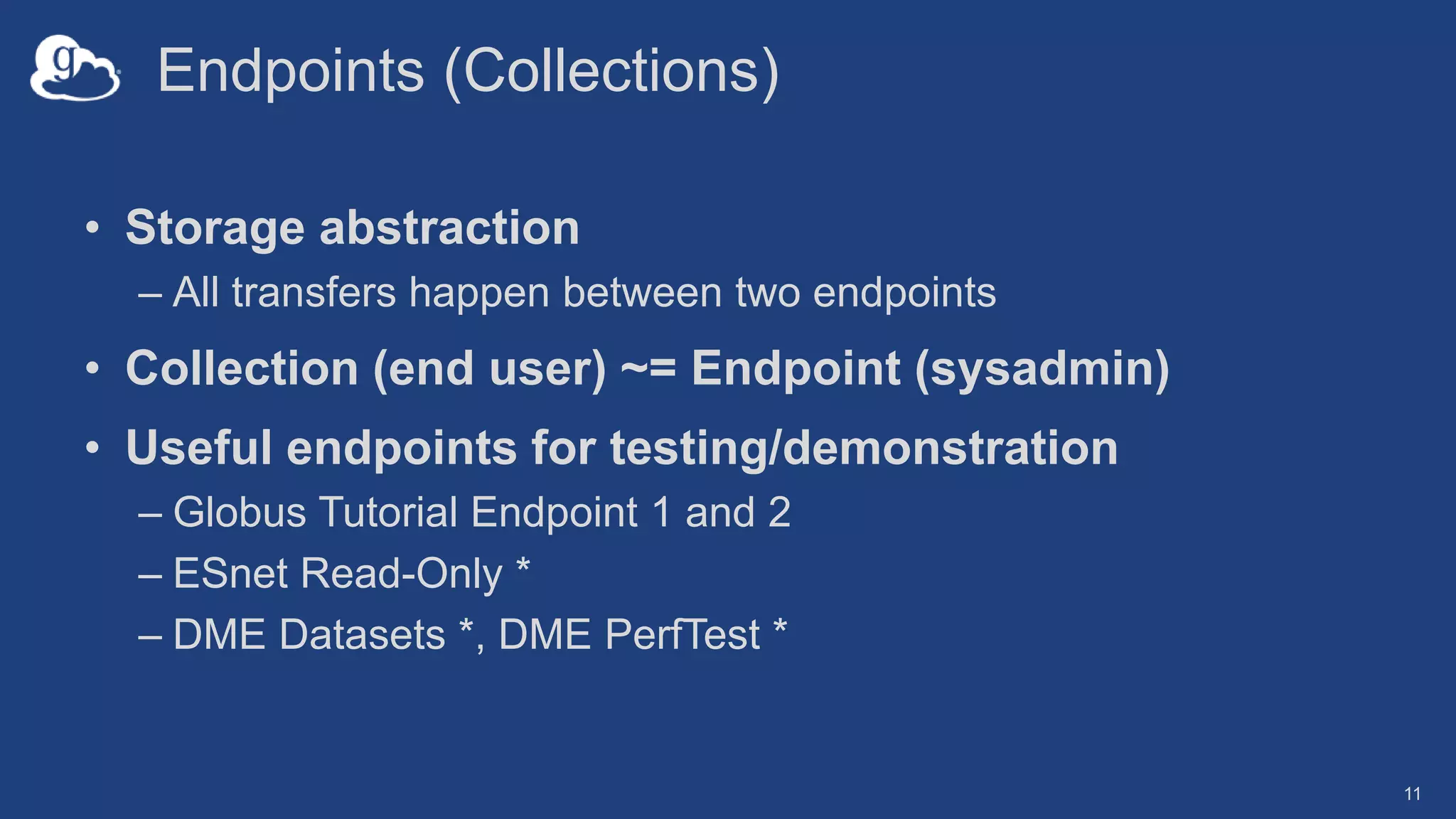 g

Endpoints (Collections)

• Storage abstraction
– All transfers happen between two endpoints

• Collection (end user) ~= Endpoint (sysadmin)

• Useful endpoints for testing/demonstration
– Globus Tutorial Endpoint 1 and 2
– ESnet Read-Only *
– DME Datasets *, DME PerfTest *

11